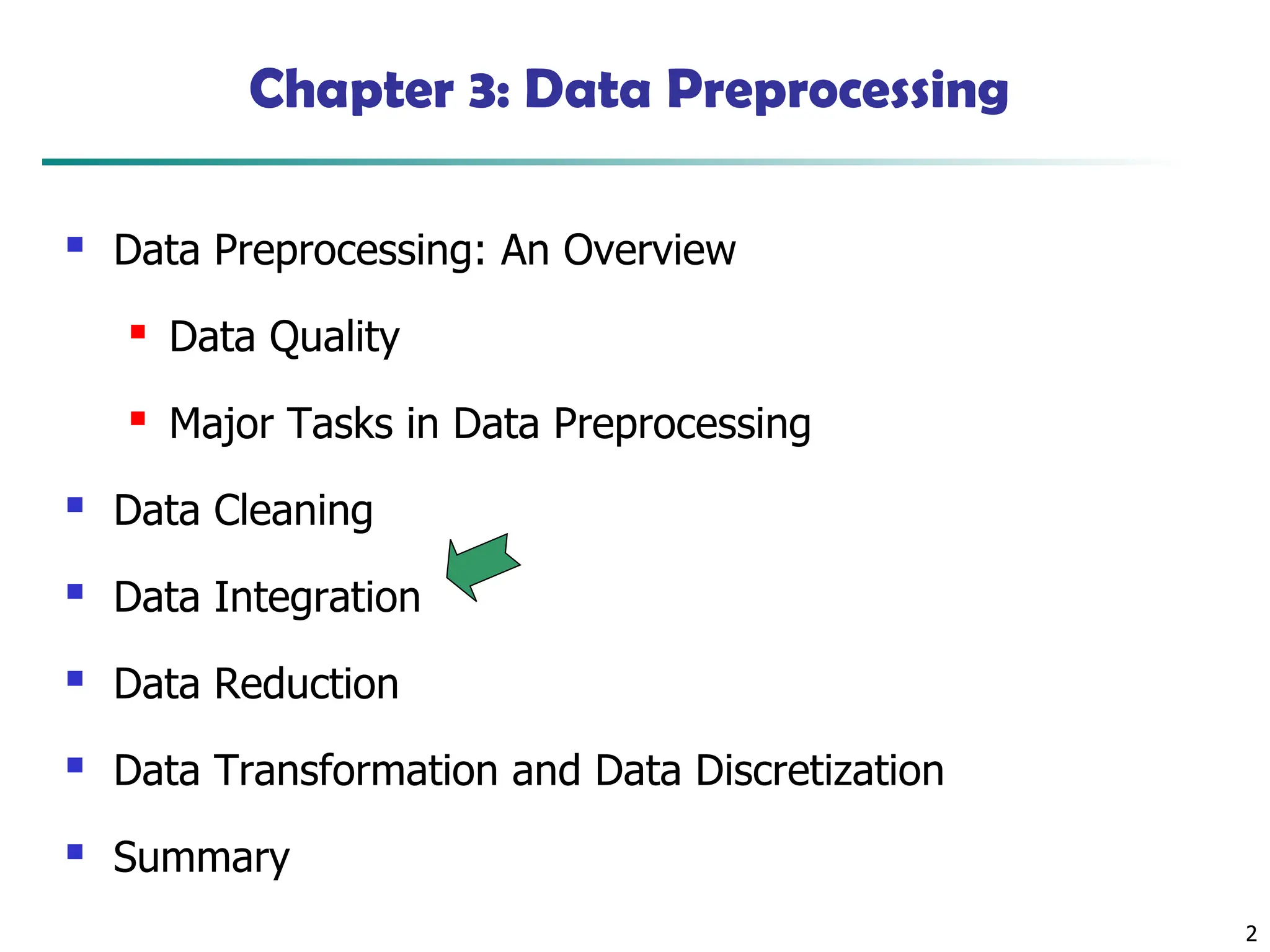 Chapter 3: Data Preprocessing

- Data Preprocessing: An Overview
  - Data Quality
  - Major Tasks in Data Preprocessing
- Data Cleaning
- Data Integration
- Data Reduction
- Data Transformation and Data Discretization
- Summary

2